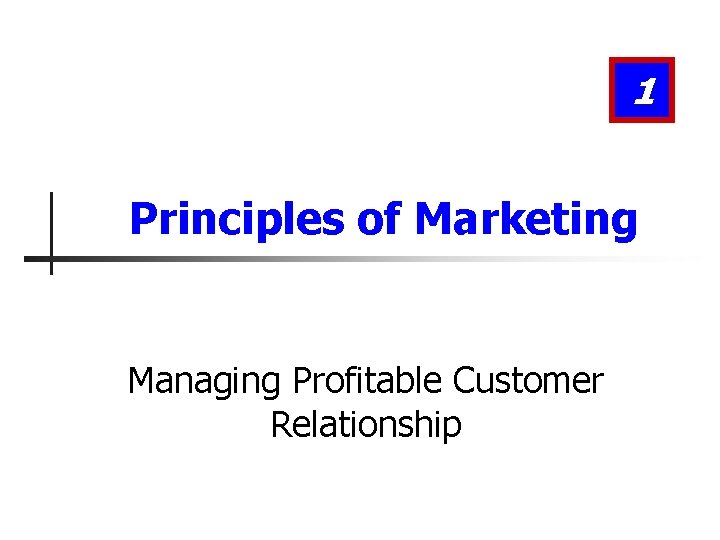 1

Principles of Marketing

Managing Profitable Customer Relationship